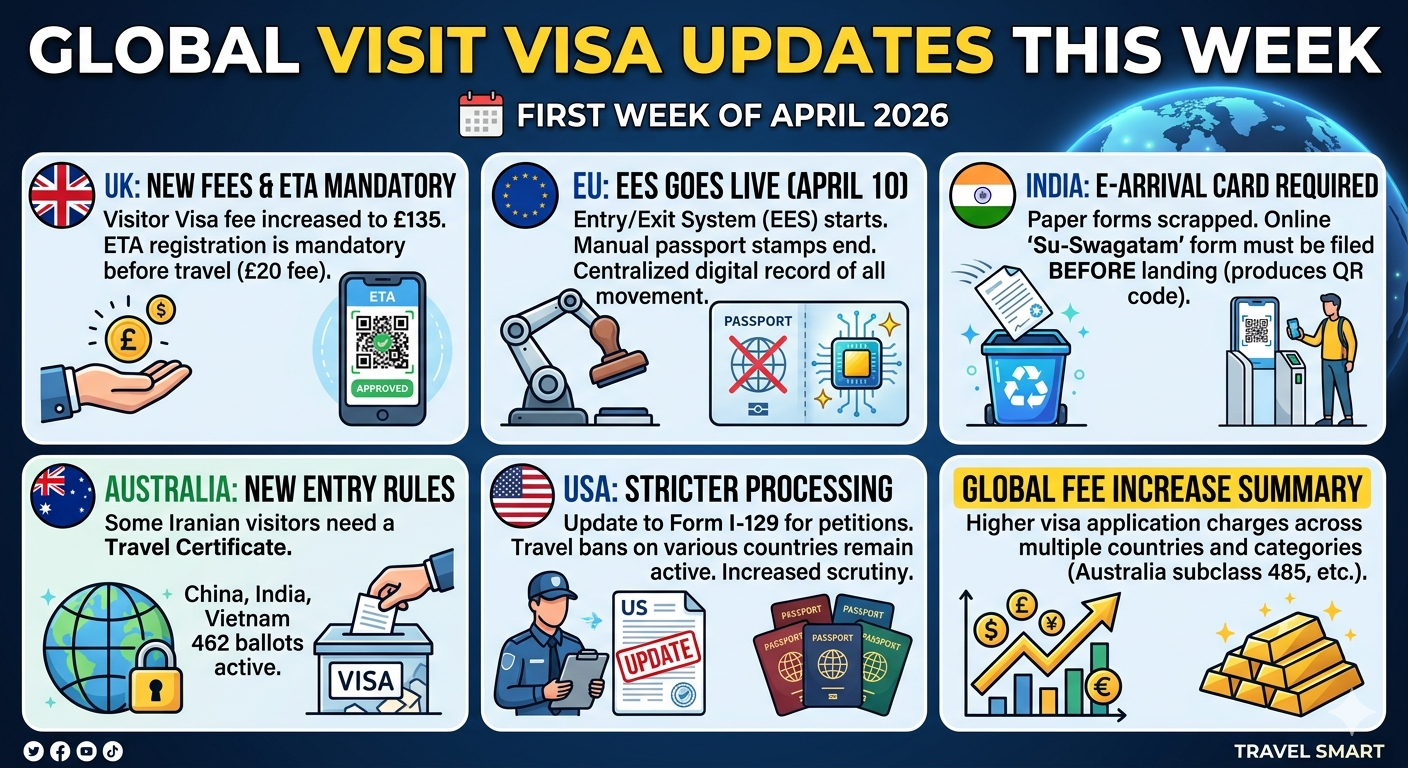 GLOBAL VISIT VISA UPDATES THIS WEEK

FIRST WEEK OF APRIL 2026

UK: NEW FEES & ETA MANDATORY

Visitor Visa fee increased to £135. ETA registration is mandatory before travel (£20 fee).

£ $

ETA

APPROVED

EU: EES GOES LIVE (APRIL 10)

Entry/Exit System (EES) starts. Manual passport stamps end. Centralized digital record of all movement.

PASSPORT

INDIA: E-ARRIVAL CARD REQUIRED

Paper forms scrapped. Online 'Su-Swagatam' form must be filed BEFORE landing (produces QR code).

AUSTRALIA: NEW ENTRY RULES

Some Iranian visitors need a Travel Certificate.

China, India, Vietnam 462 ballots active.

VISA

USA: STRICTER PROCESSING

Update to Form I-129 for petitions. Travel bans on various countries remain active. Increased scrutiny.

US

UPDATE

PASSPORT PASSPORT PASSPORT PASSPORT

GLOBAL FEE INCREASE SUMMARY

Higher visa application charges across multiple countries and categories (Australia subclass 485, etc.).

$ £ ¥ €

TRAVEL SMART